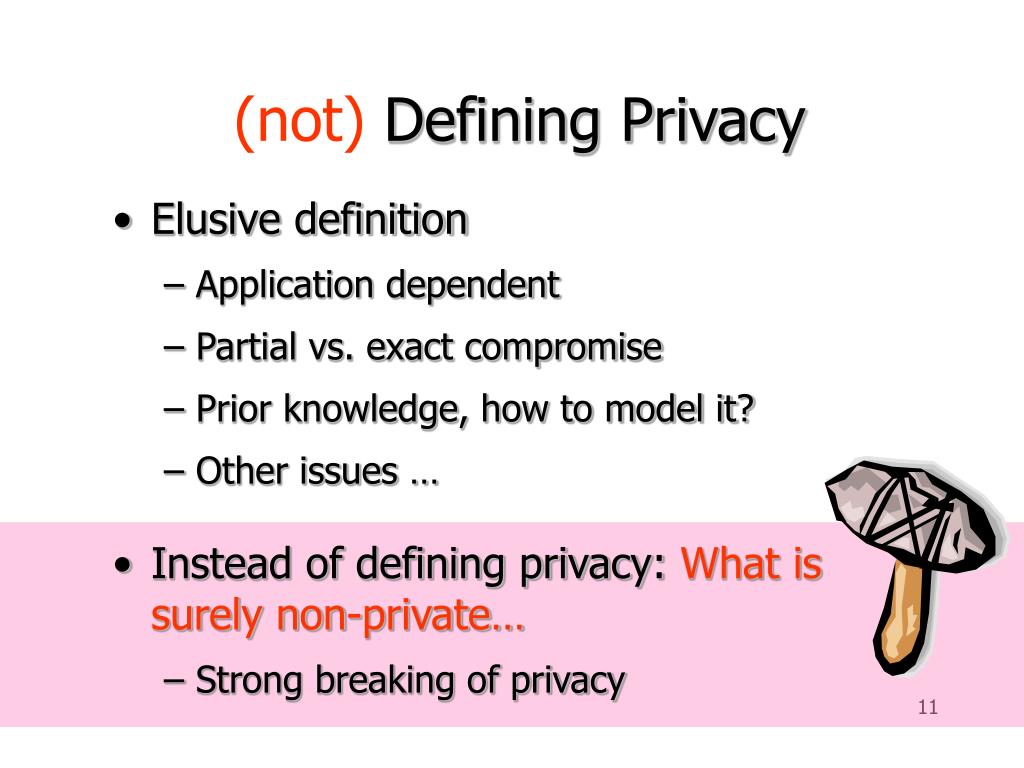 (not) Defining Privacy

• Elusive definition
– Application dependent
– Partial vs. exact compromise
– Prior knowledge, how to model it?
– Other issues …

• Instead of defining privacy: What is surely non-private…
– Strong breaking of privacy

11